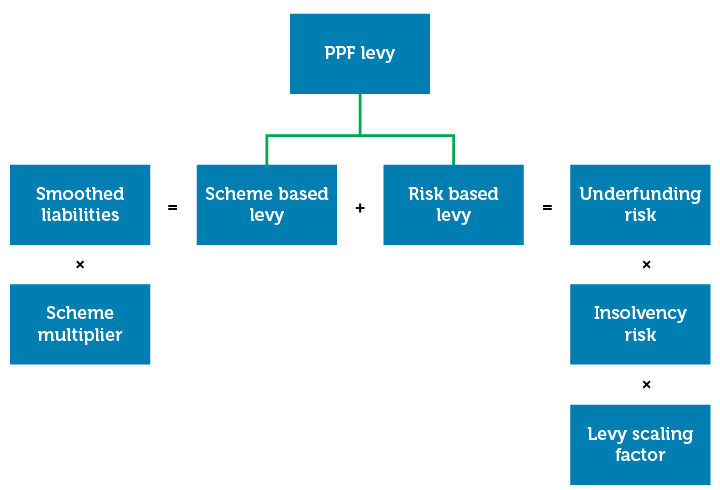 PPF levy

Smoothed liabilities = Scheme based levy + Risk based levy = Underfunding risk

×

Scheme multiplier

×

Insolvency risk

×

Levy scaling factor